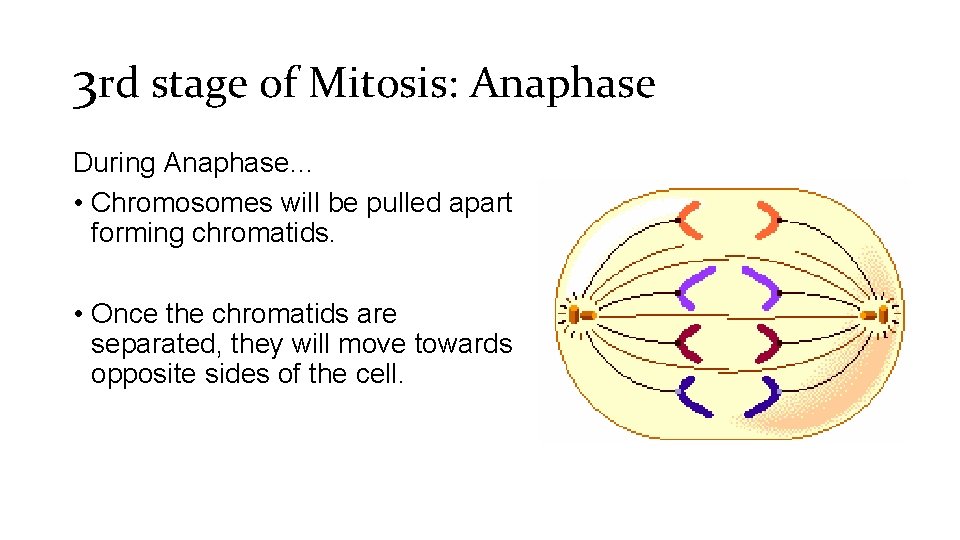 3rd stage of Mitosis: Anaphase

During Anaphase…

• Chromosomes will be pulled apart forming chromatids.

• Once the chromatids are separated, they will move towards opposite sides of the cell.